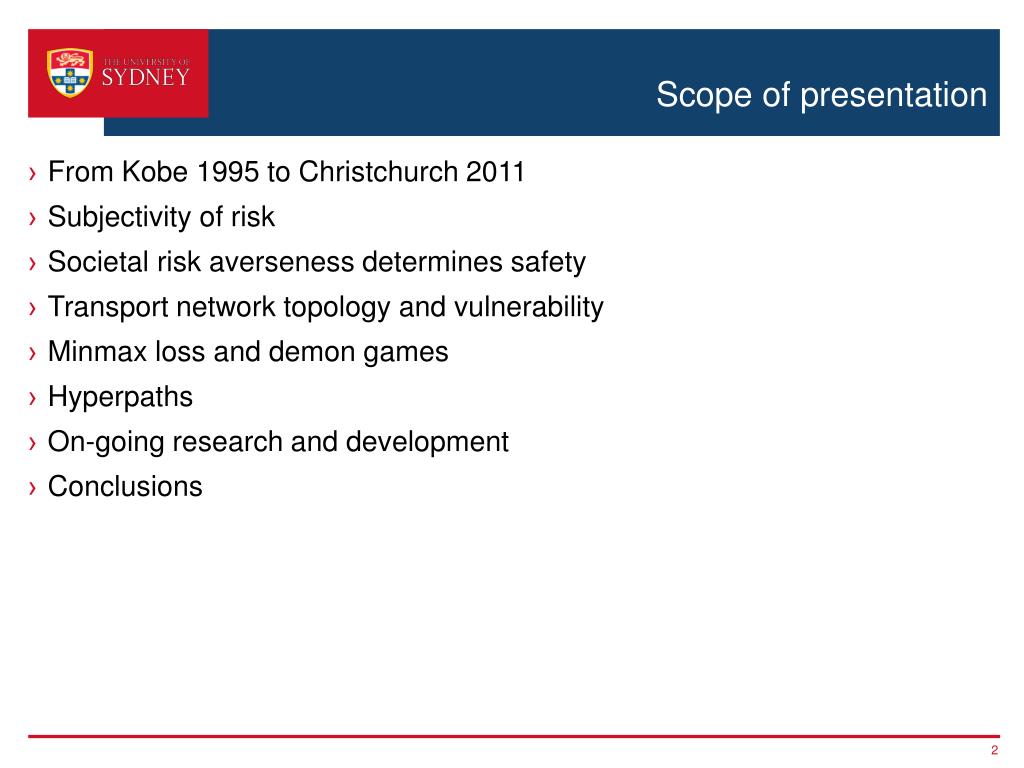 THE UNIVERSITY OF SYDNEY

Scope of presentation

› From Kobe 1995 to Christchurch 2011
› Subjectivity of risk
› Societal risk averseness determines safety
› Transport network topology and vulnerability
› Minmax loss and demon games
› Hyperpaths
› On-going research and development
› Conclusions

2